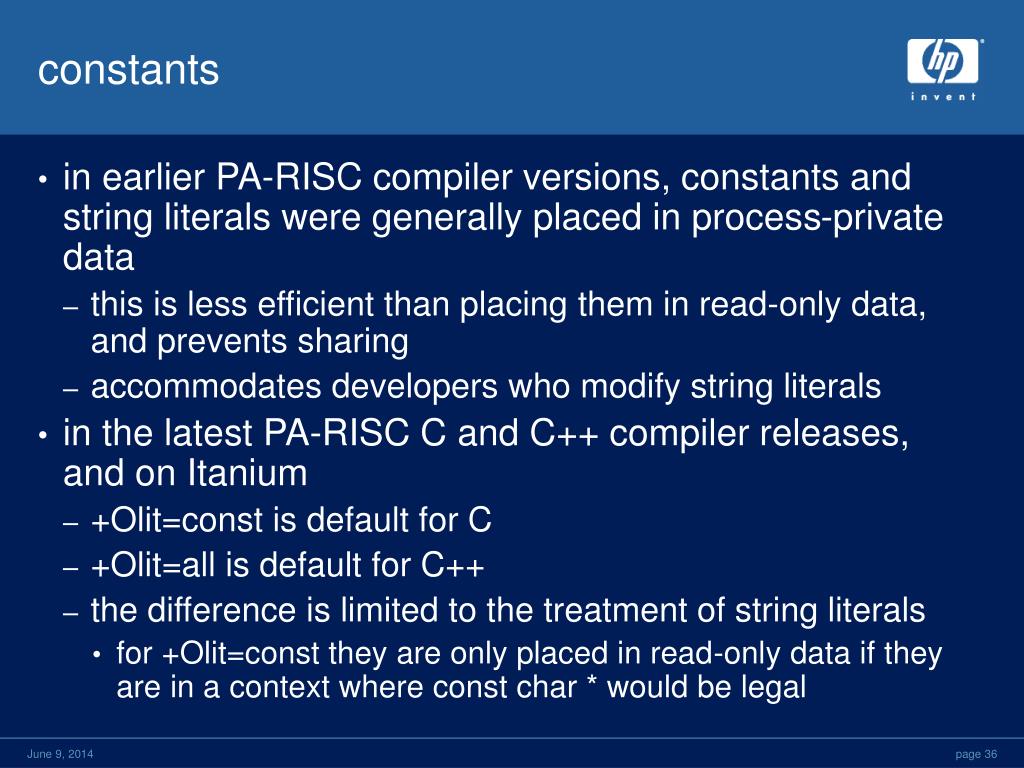 constants

hp
invent

• in earlier PA-RISC compiler versions, constants and string literals were generally placed in process-private data
– this is less efficient than placing them in read-only data, and prevents sharing
– accommodates developers who modify string literals
• in the latest PA-RISC C and C++ compiler releases, and on Itanium
– +Olit=const is default for C
– +Olit=all is default for C++
– the difference is limited to the treatment of string literals
• for +Olit=const they are only placed in read-only data if they are in a context where const char * would be legal

June 9, 2014

page 36